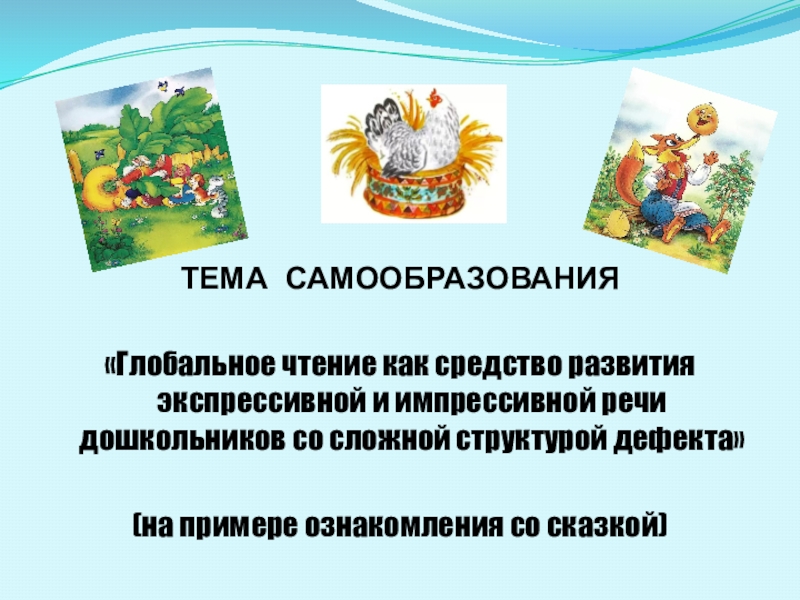 ТЕМА САМООБРАЗОВАНИЯ

«Глобальное чтение как средство развития экспрессивной и импрессивной речи дошкольников со сложной структурой дефекта»

(на примере ознакомления со сказкой)